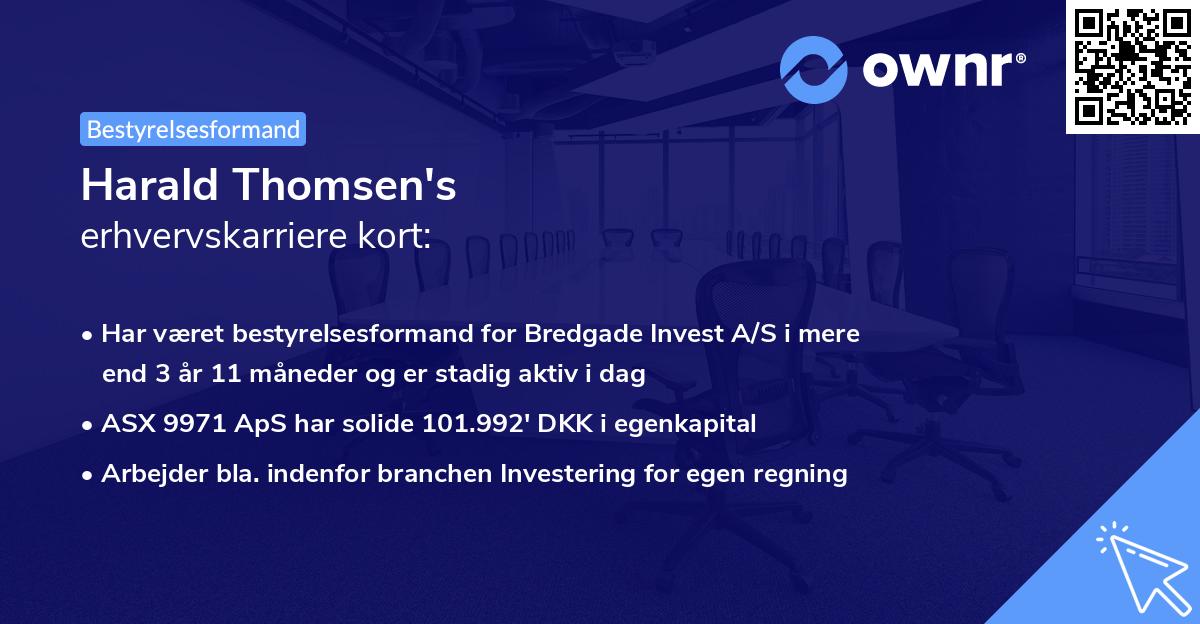 ownr®

Bestyrelsesformand

Harald Thomsen's
erhvervskarriere kort:

• Har været bestyrelsesformand for Bredgade Invest A/S i mere end 3 år 11 måneder og er stadig aktiv i dag
• ASX 9971 ApS har solide 101.992' DKK i egenkapital
• Arbejder bla. indenfor branchen Investering for egen regning